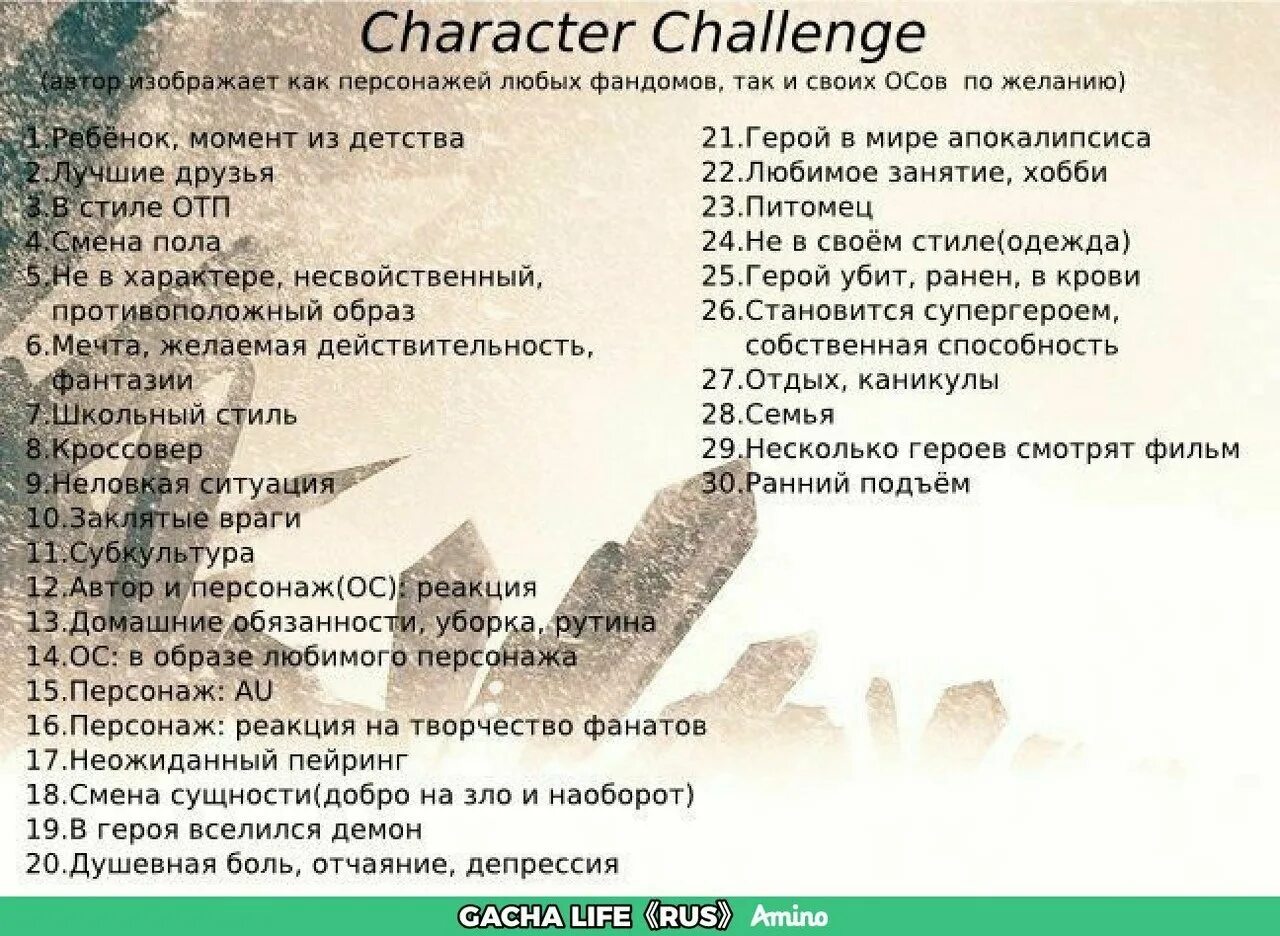 Character Challenge
(автор изображает как персонажей любых фандомов, так и своих ОСов по желанию)

1.Ребёнок, момент из детства
2.Лучшие друзья
3.В стиле ОТП
4.Смена пола
5.Не в характере, несвойственный, противоположный образ
6.Мечта, желаемая действительность, фантазии
7.Школьный стиль
8.Кроссовер
9.Неловкая ситуация
10.Заклятые враги
11.Субкультура
12.Автор и персонаж(ОС): реакция
13.Домашние обязанности, уборка, рутина
14.ОС: в образе любимого персонажа
15.Персонаж: AU
16.Персонаж: реакция на творчество фанатов
17.Неожиданный пейринг
18.Смена сущности(добро на зло и наоборот)
19.В героя вселился демон
20.Душевная боль, отчаяние, депрессия

21.Герой в мире апокалипсиса
22.Любимое занятие, хобби
23.Питомец
24.Не в своём стиле(одежда)
25.Герой убит, ранен, в крови
26.Становится супергероем, собственная способность
27.Отдых, каникулы
28.Семья
29.Несколько героев смотрят фильм
30.Ранний подъём

GACHA LIFE《RUS》 Amino